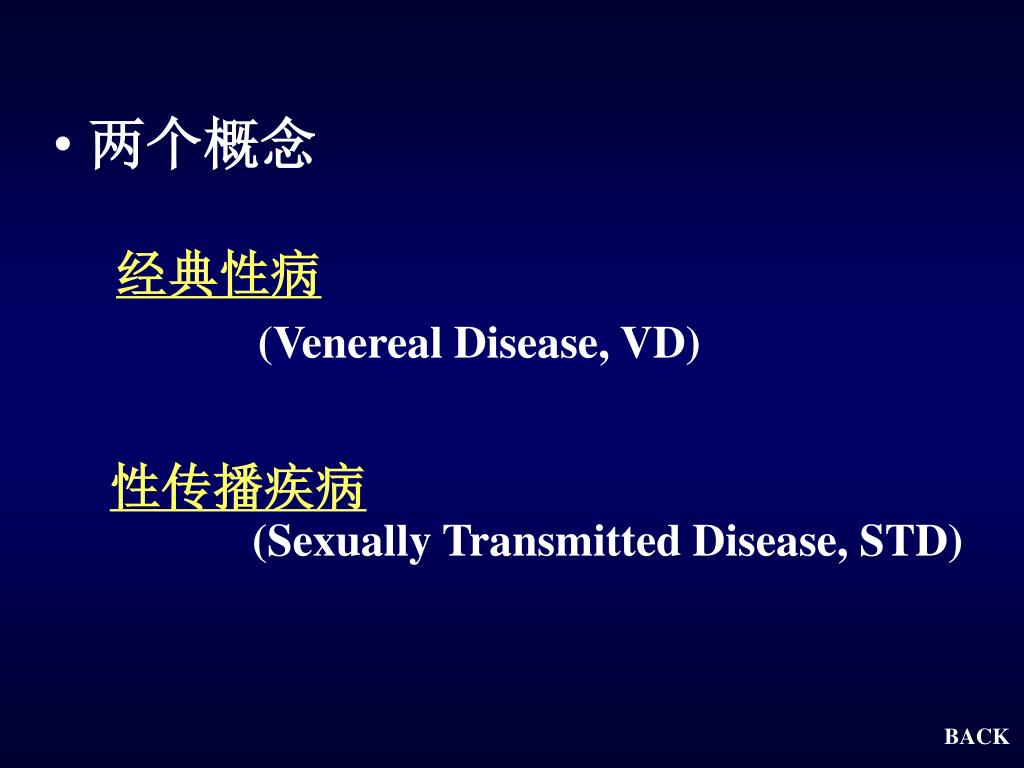 • 两个概念

经典性病

(Venereal Disease, VD)

性传播疾病

(Sexually Transmitted Disease, STD)

BACK